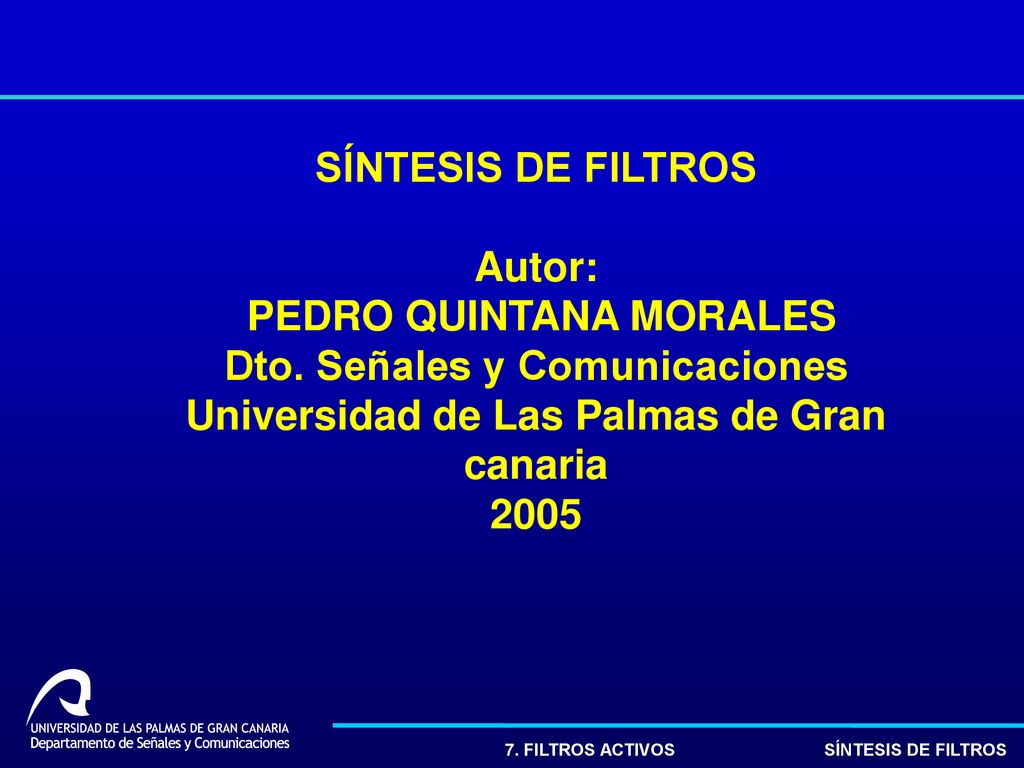 SÍNTESIS DE FILTROS

Autor:
PEDRO QUINTANA MORALES
Dto. Señales y Comunicaciones
Universidad de Las Palmas de Gran canaria
2005

UNIVERSIDAD DE LAS PALMAS DE GRAN CANARIA
Departamento de Señales y Comunicaciones

7. FILTROS ACTIVOS

SÍNTESIS DE FILTROS